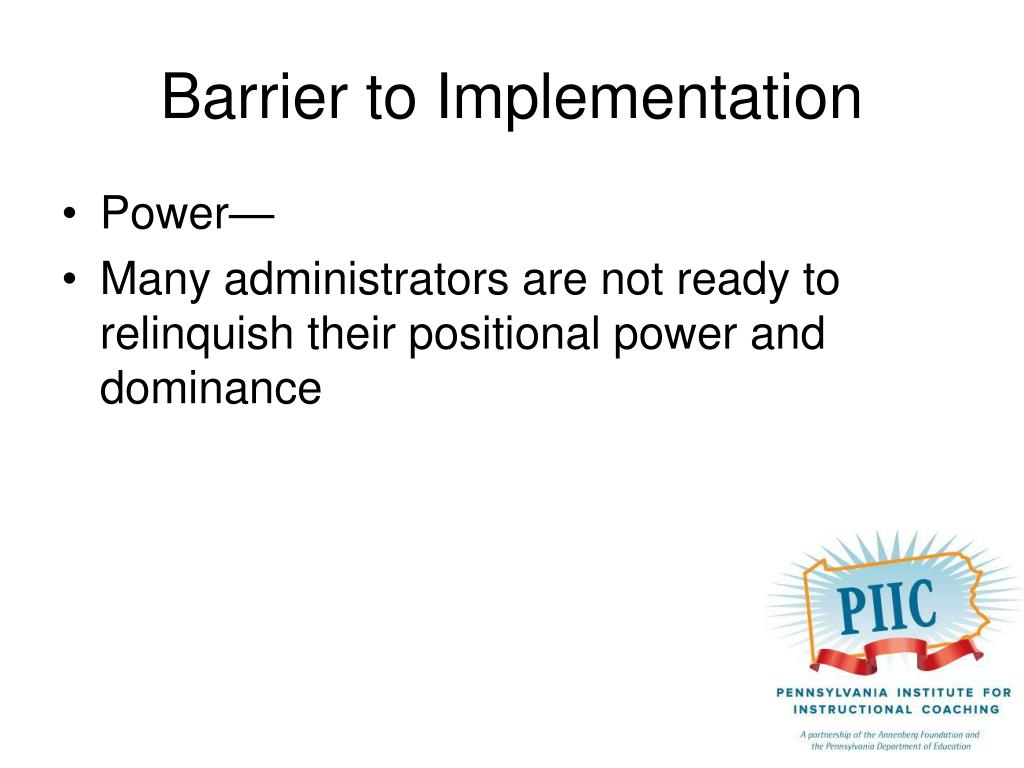 Barrier to Implementation

• Power—
• Many administrators are not ready to relinquish their positional power and dominance

PIIC

PENNSYLVANIA INSTITUTE FOR INSTRUCTIONAL COACHING

A partnership of the Annenberg Foundation and the Pennsylvania Department of Education